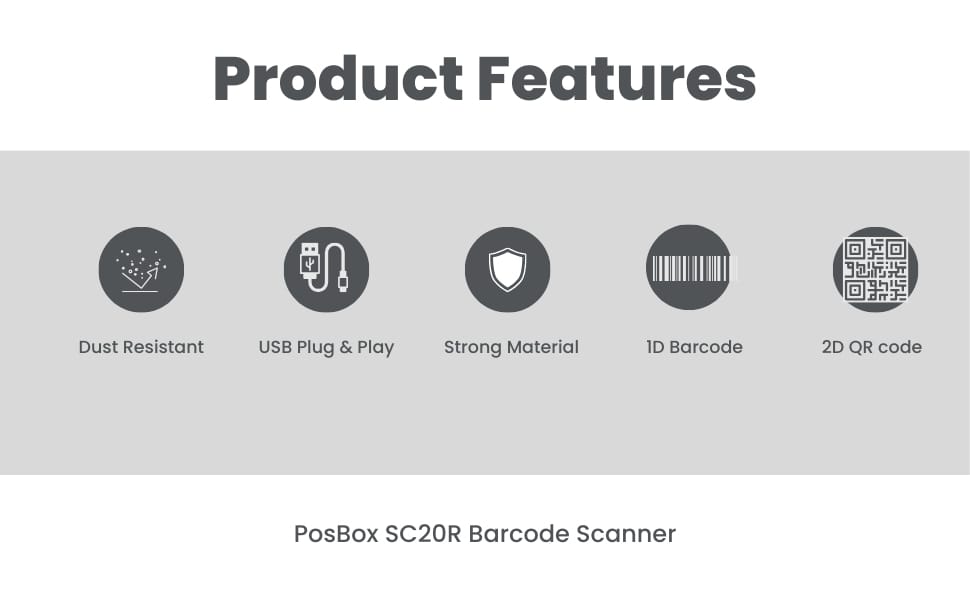 Product Features

Dust Resistant

USB Plug & Play

Strong Material

1D Barcode

2D QR code

PosBox SC20R Barcode Scanner